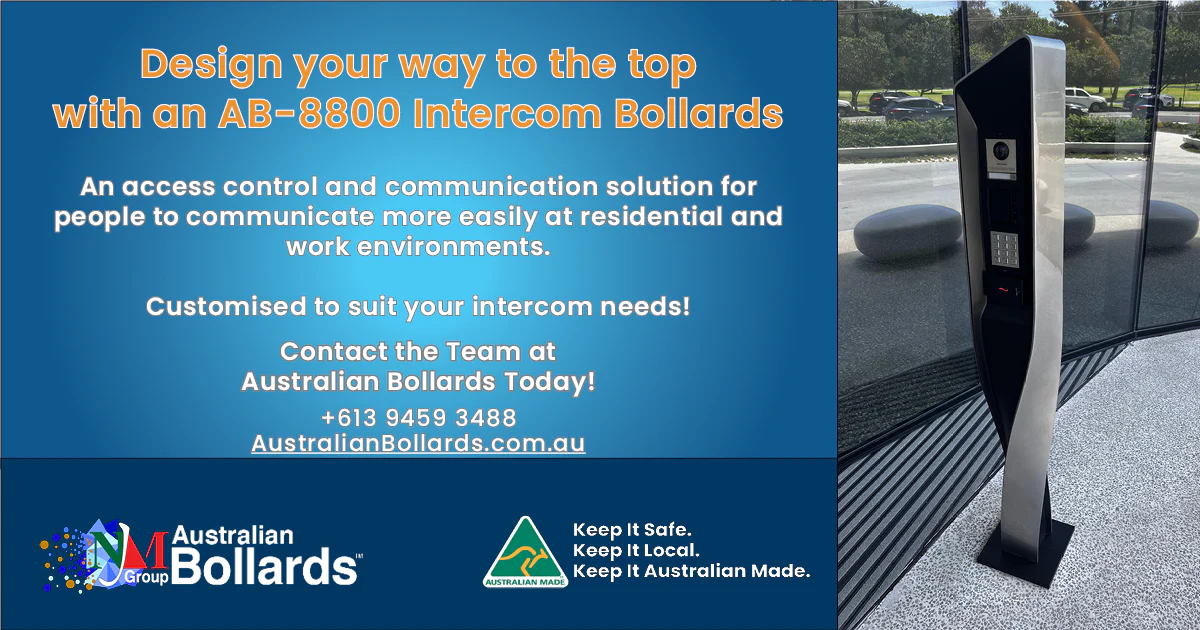 Design your way to the top with an AB-8800 Intercom Bollards

An access control and communication solution for people to communicate more easily at residential and work environments.

Customised to suit your intercom needs!

Contact the Team at Australian Bollards Today!

+613 9459 3488
AustralianBollards.com.au

NM Group Australian Bollards™

AUSTRALIAN MADE

Keep It Safe.
Keep It Local.
Keep It Australian Made.